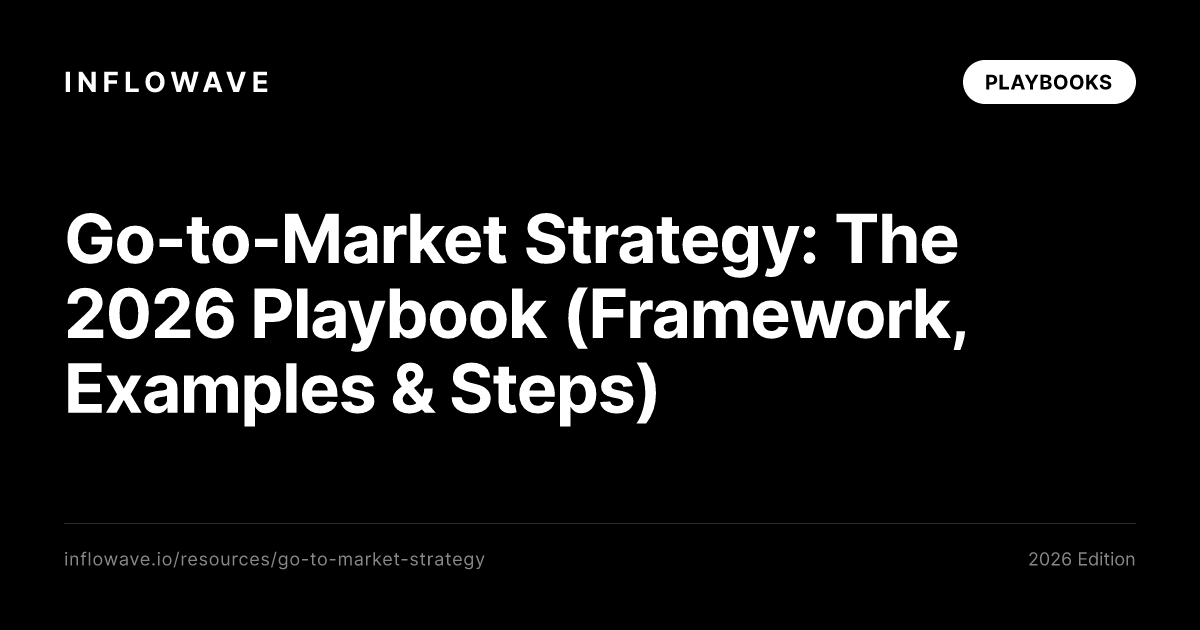 INFLOWAVE

PLAYBOOKS

Go-to-Market Strategy: The 2026 Playbook (Framework, Examples & Steps)

inflowave.io/resources/go-to-market-strategy

2026 Edition